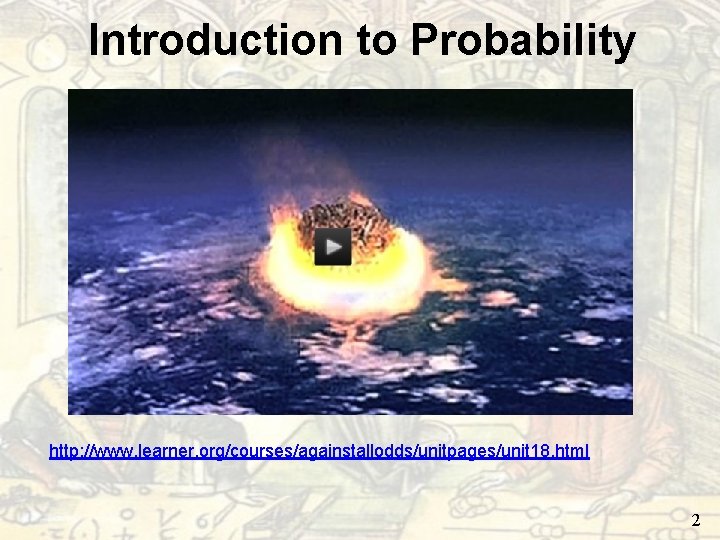 Introduction to Probability

http://www.learner.org/courses/againstallodds/unitpages/unit18.html

2